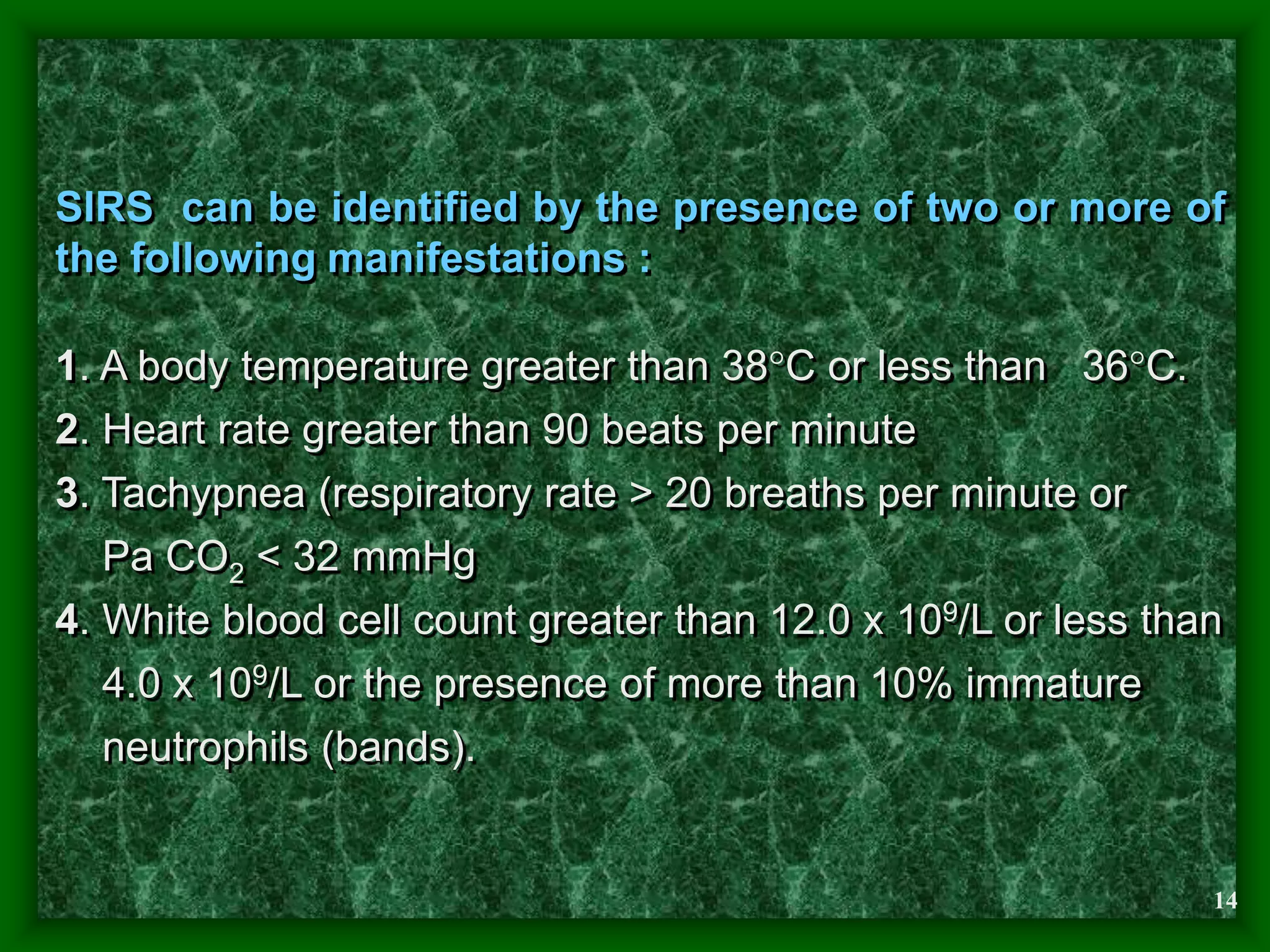 SIRS can be identified by the presence of two or more of the following manifestations :

1. A body temperature greater than 38°C or less than 36°C.

2. Heart rate greater than 90 beats per minute

3. Tachypnea (respiratory rate > 20 breaths per minute or Pa $CO_2$ < 32 mmHg

4. White blood cell count greater than 12.0 x $10^9$/L or less than 4.0 x $10^9$/L or the presence of more than 10% immature neutrophils (bands).

14